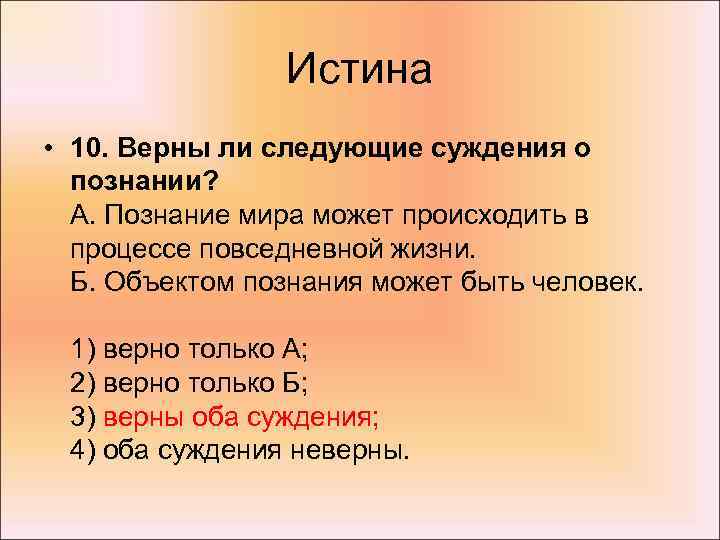 Истина

• 10. Верны ли следующие суждения о познании?
А. Познание мира может происходить в процессе повседневной жизни.
Б. Объектом познания может быть человек.

1) верно только А;
2) верно только Б;
3) верны оба суждения;
4) оба суждения неверны.